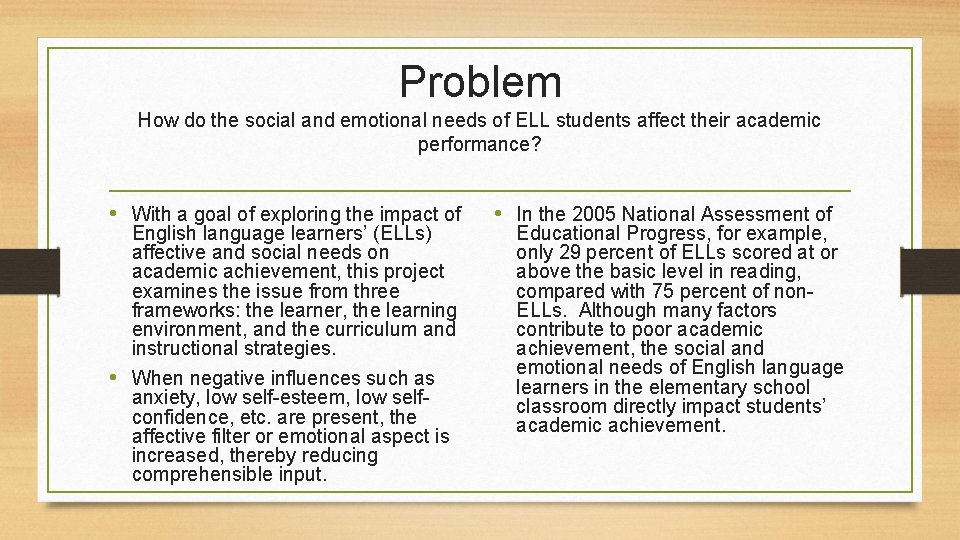 Problem

How do the social and emotional needs of ELL students affect their academic performance?

• With a goal of exploring the impact of English language learners' (ELLs) affective and social needs on academic achievement, this project examines the issue from three frameworks: the learner, the learning environment, and the curriculum and instructional strategies.

• When negative influences such as anxiety, low self-esteem, low self-confidence, etc. are present, the affective filter or emotional aspect is increased, thereby reducing comprehensible input.

• In the 2005 National Assessment of Educational Progress, for example, only 29 percent of ELLs scored at or above the basic level in reading, compared with 75 percent of non-ELLs. Although many factors contribute to poor academic achievement, the social and emotional needs of English language learners in the elementary school classroom directly impact students' academic achievement.